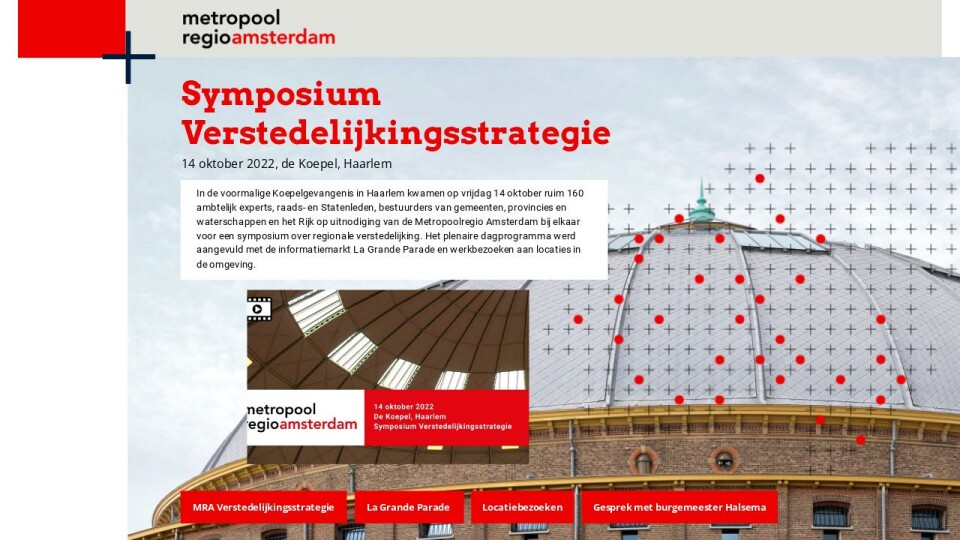 metropool
regioamsterdam

Symposium Verstedelijkingsstrategie

14 oktober 2022, de Koepel, Haarlem

In de voormalige Koepelgevangenis in Haarlem kwamen op vrijdag 14 oktober ruim 160 ambtelijk experts, raads- en Statenleden, bestuurders van gemeenten, provincies en waterschappen en het Rijk op uitnodiging van de Metropoolregio Amsterdam bij elkaar voor een symposium over regionale verstedelijking. Het plenaire dagprogramma werd aangevuld met de informatiemarkt La Grande Parade en werkbezoeken aan locaties in de omgeving.

metropool
regioamsterdam

14 oktober 2022
De Koepel, Haarlem
Symposium Verstedelijkingsstrategie

MRA Verstedelijkingsstrategie

La Grande Parade

Locatiebezoeken

Gesprek met burgemeester Halsema